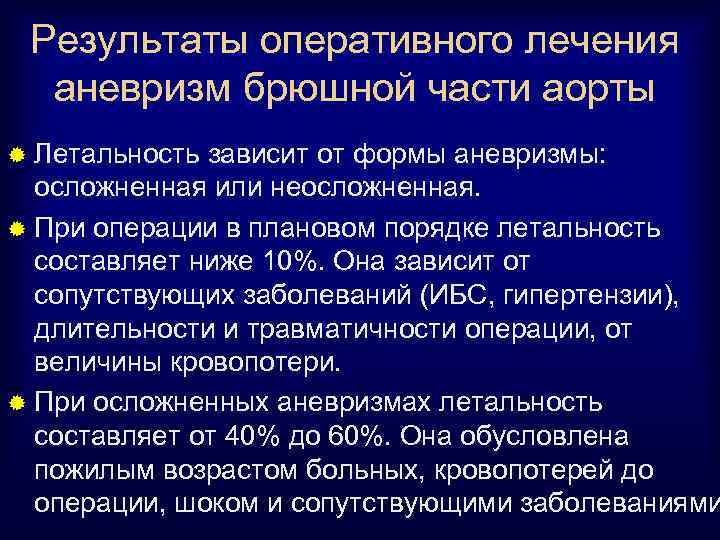 Результаты оперативного лечения аневризм брюшной части аорты

Летальность зависит от формы аневризмы: осложненная или неосложненная.

При операции в плановом порядке летальность составляет ниже 10%. Она зависит от сопутствующих заболеваний (ИБС, гипертензии), длительности и травматичности операции, от величины кровопотери.

При осложненных аневризмах летальность составляет от 40% до 60%. Она обусловлена пожилым возрастом больных, кровопотерей до операции, шоком и сопутствующими заболеваниями